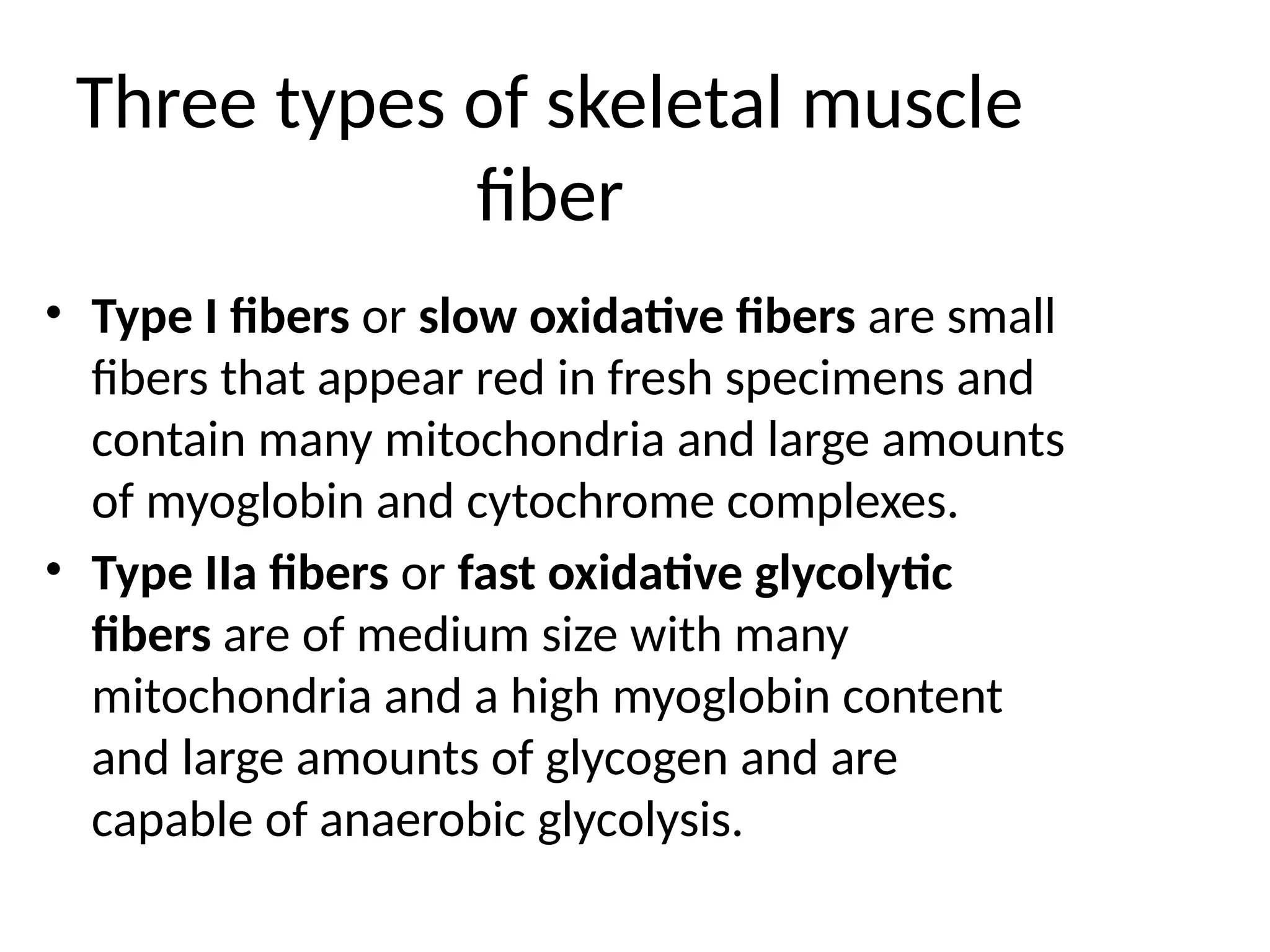 Three types of skeletal muscle fiber

• Type I fibers or slow oxidative fibers are small fibers that appear red in fresh specimens and contain many mitochondria and large amounts of myoglobin and cytochrome complexes.
• Type IIa fibers or fast oxidative glycolytic fibers are of medium size with many mitochondria and a high myoglobin content and large amounts of glycogen and are capable of anaerobic glycolysis.